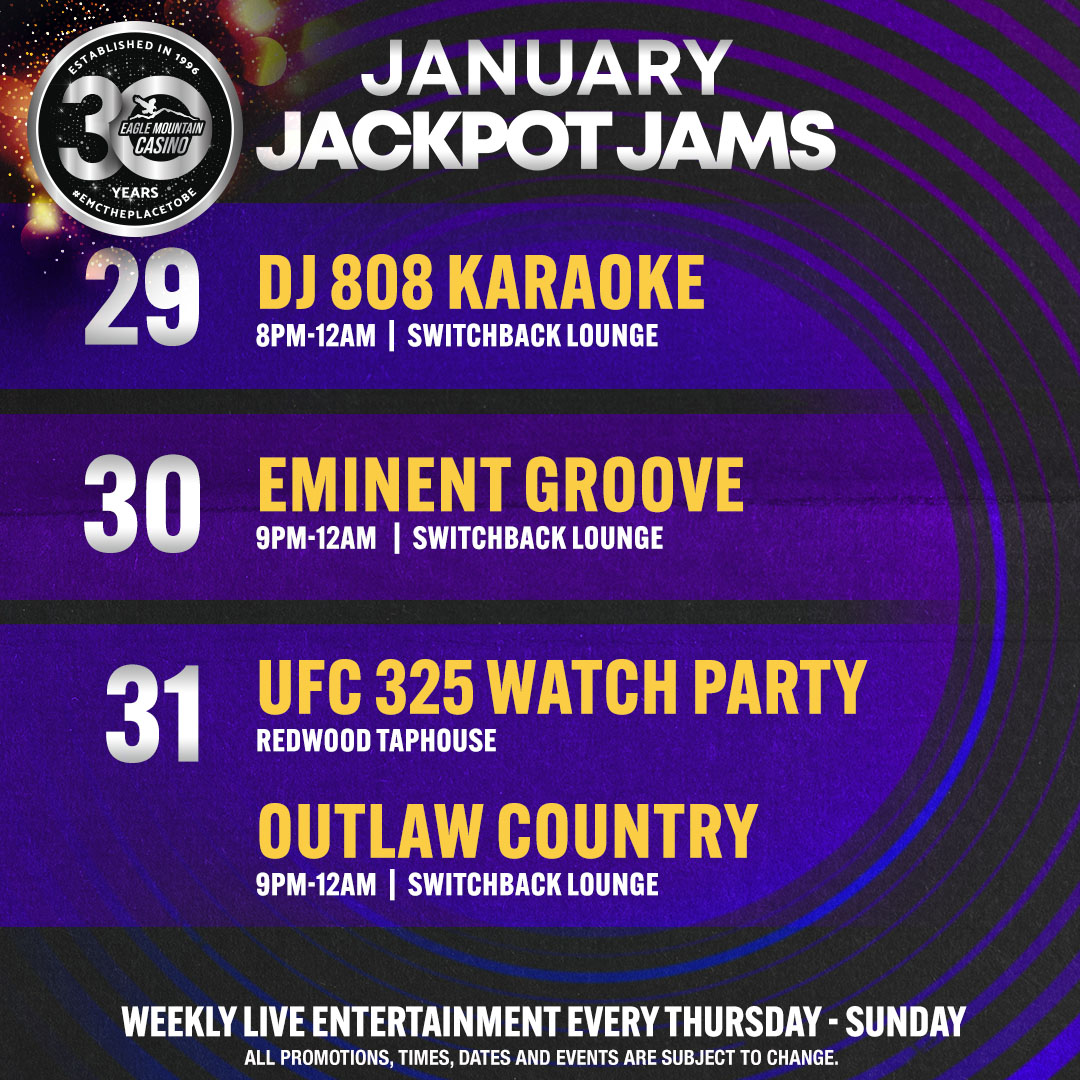 ESTABLISHED IN 1996
30
EAGLE MOUNTAIN CASINO
YEARS
#EMCTHEPLACETOBE

JANUARY
JACKPOT JAMS

29
DJ 808 KARAOKE
8PM-12AM | SWITCHBACK LOUNGE

30
EMINENT GROOVE
9PM-12AM | SWITCHBACK LOUNGE

31
UFC 325 WATCH PARTY
REDWOOD TAPHOUSE

OUTLAW COUNTRY
9PM-12AM | SWITCHBACK LOUNGE

WEEKLY LIVE ENTERTAINMENT EVERY THURSDAY - SUNDAY
ALL PROMOTIONS, TIMES, DATES AND EVENTS ARE SUBJECT TO CHANGE.